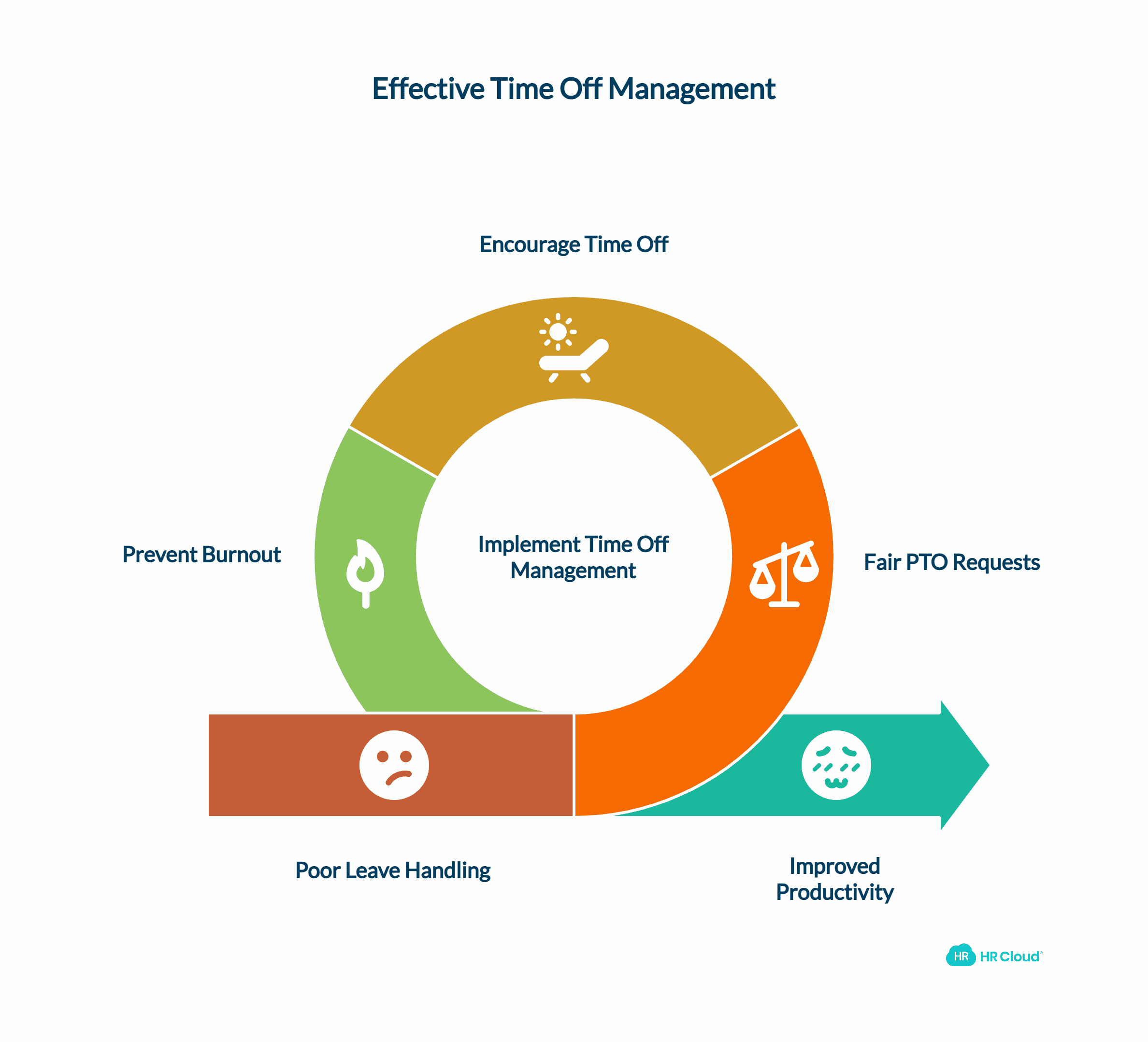 Effective Time Off Management

Encourage Time Off

Prevent Burnout

Implement Time Off Management

Fair PTO Requests

Poor Leave Handling

Improved Productivity

HR HR Cloud